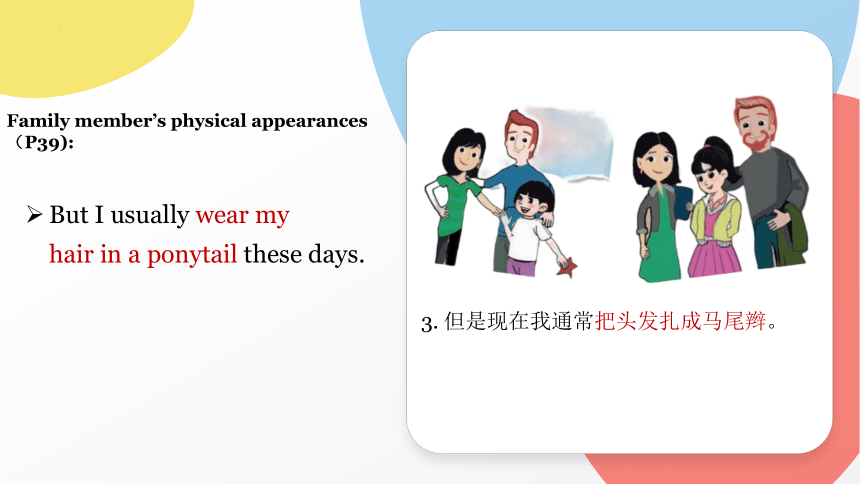 Family member's physical appearances （P39):

➢ But I usually wear my hair in a ponytail these days.

3. 但是现在我通常把头发扎成马尾辫。